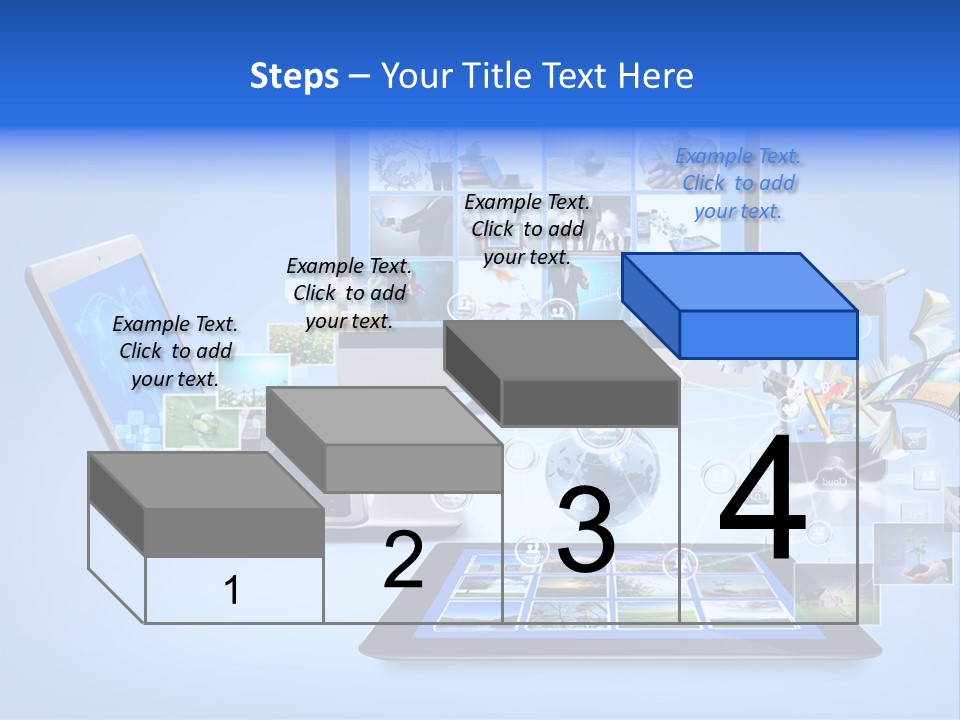 Steps – Your Title Text Here

Example Text. Click to add your text.

Example Text. Click to add your text.

Example Text. Click to add your text.

Example Text. Click to add your text.

1

2

3

4